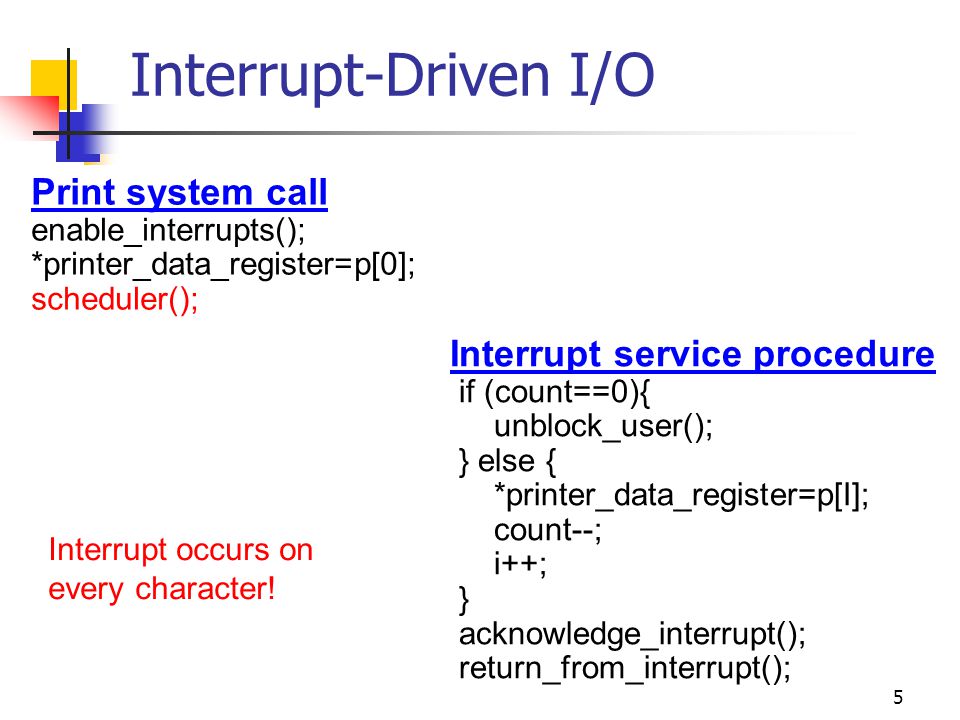 Interrupt-Driven I/O

Print system call
enable_interrupts();
*printer_data_register=p[0];
scheduler();

Interrupt service procedure
if (count==0){
unblock_user();
} else {
*printer_data_register=p[I];
count--;
i++;
}
acknowledge_interrupt();
return_from_interrupt();

Interrupt occurs on every character!

5